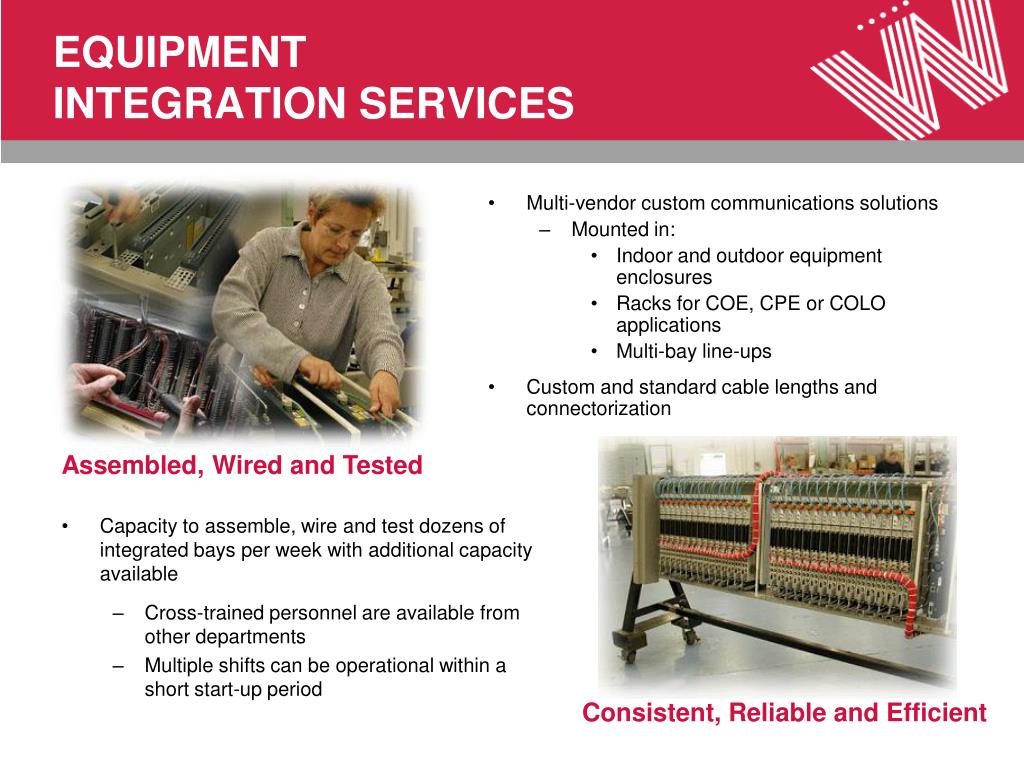 EQUIPMENT
INTEGRATION SERVICES

• Multi-vendor custom communications solutions
– Mounted in:
• Indoor and outdoor equipment enclosures
• Racks for COE, CPE or COLO applications
• Multi-bay line-ups

• Custom and standard cable lengths and connectorization

Assembled, Wired and Tested

• Capacity to assemble, wire and test dozens of integrated bays per week with additional capacity available

– Cross-trained personnel are available from other departments
– Multiple shifts can be operational within a short start-up period

Consistent, Reliable and Efficient